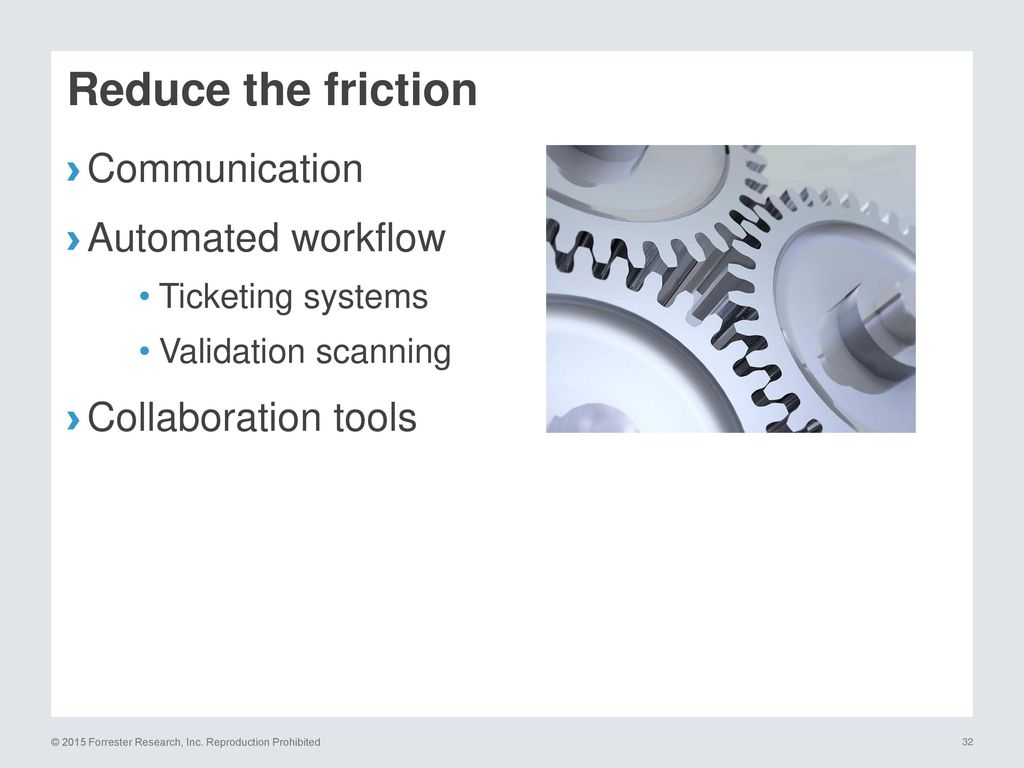 Reduce the friction

› Communication

› Automated workflow

• Ticketing systems

• Validation scanning

› Collaboration tools

© 2015 Forrester Research, Inc. Reproduction Prohibited

32